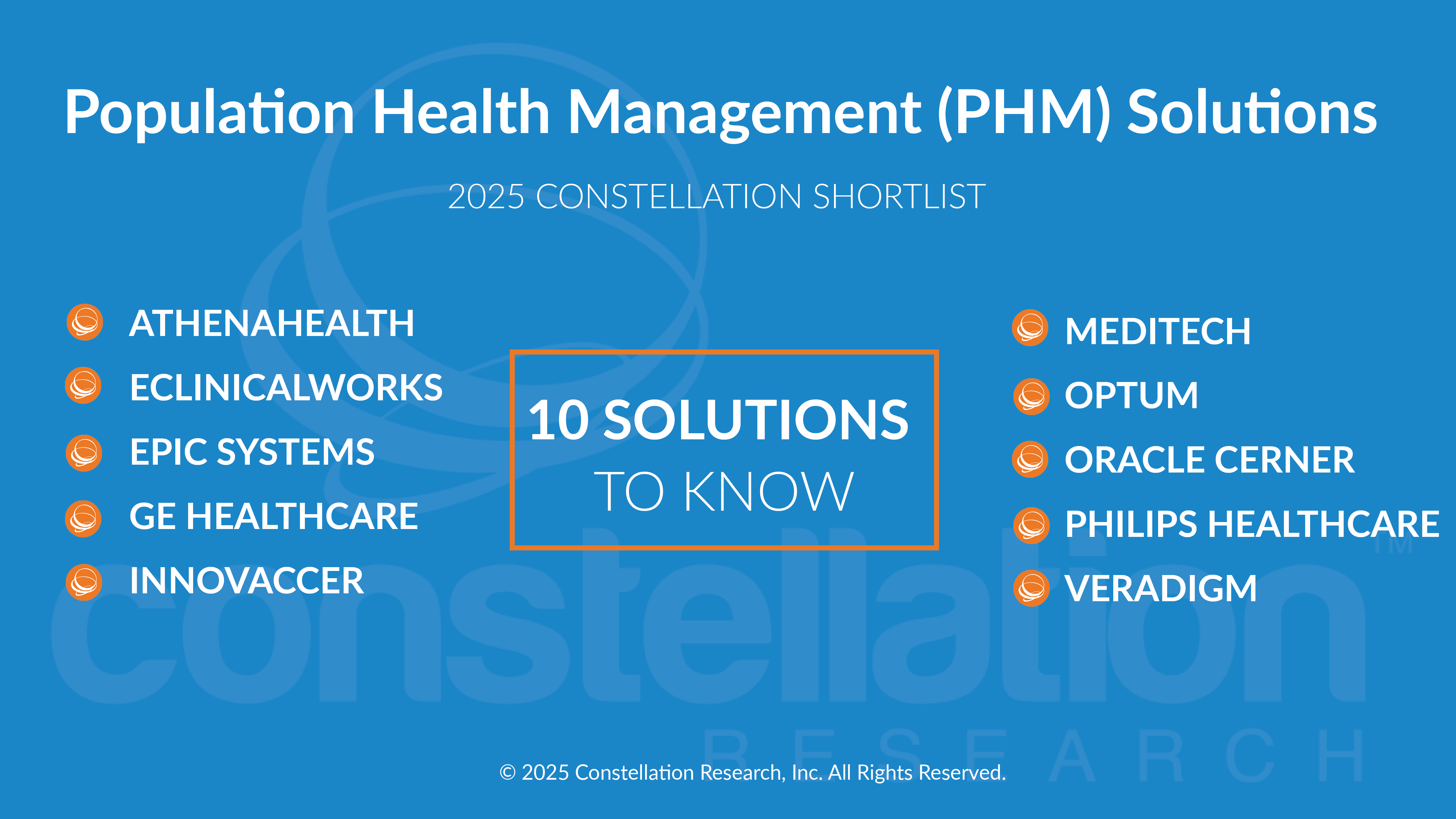 Population Health Management (PHM) Solutions

2025 CONSTELLATION SHORTLIST

ATHENAHEALTH
ECLINICALWORKS
EPIC SYSTEMS
GE HEALTHCARE
INNOVACCER

10 SOLUTIONS
TO KNOW

MEDITECH
OPTUM
ORACLE CERNER
PHILIPS HEALTHCARE
VERADIGM

constellation™
RESEARCH

© 2025 Constellation Research, Inc. All Rights Reserved.